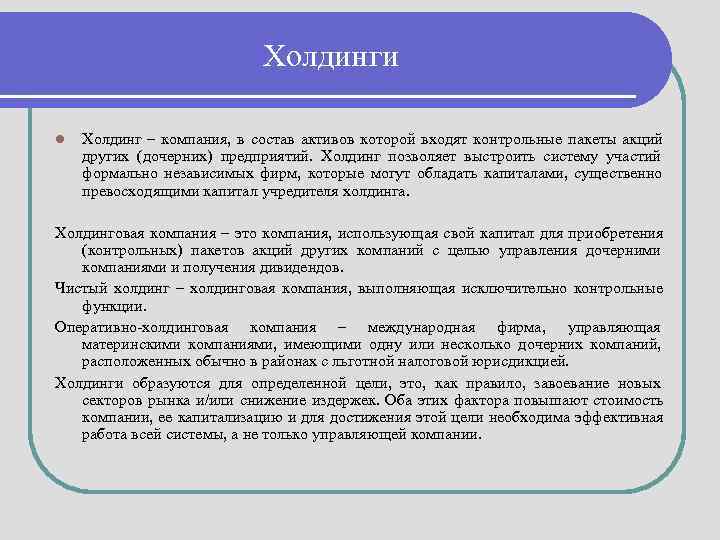 Холдинги

Холдинг – компания, в состав активов которой входят контрольные пакеты акций других (дочерних) предприятий. Холдинг позволяет выстроить систему участий формально независимых фирм, которые могут обладать капиталами, существенно превосходящими капитал учредителя холдинга.

Холдинговая компания – это компания, использующая свой капитал для приобретения (контрольных) пакетов акций других компаний с целью управления дочерними компаниями и получения дивидендов.

Чистый холдинг – холдинговая компания, выполняющая исключительно контрольные функции.

Оперативно-холдинговая компания – международная фирма, управляющая материнскими компаниями, имеющими одну или несколько дочерних компаний, расположенных обычно в районах с льготной налоговой юрисдикцией.

Холдинги образуются для определенной цели, это, как правило, завоевание новых секторов рынка и/или снижение издержек. Оба этих фактора повышают стоимость компании, ее капитализацию и для достижения этой цели необходима эффективная работа всей системы, а не только управляющей компании.